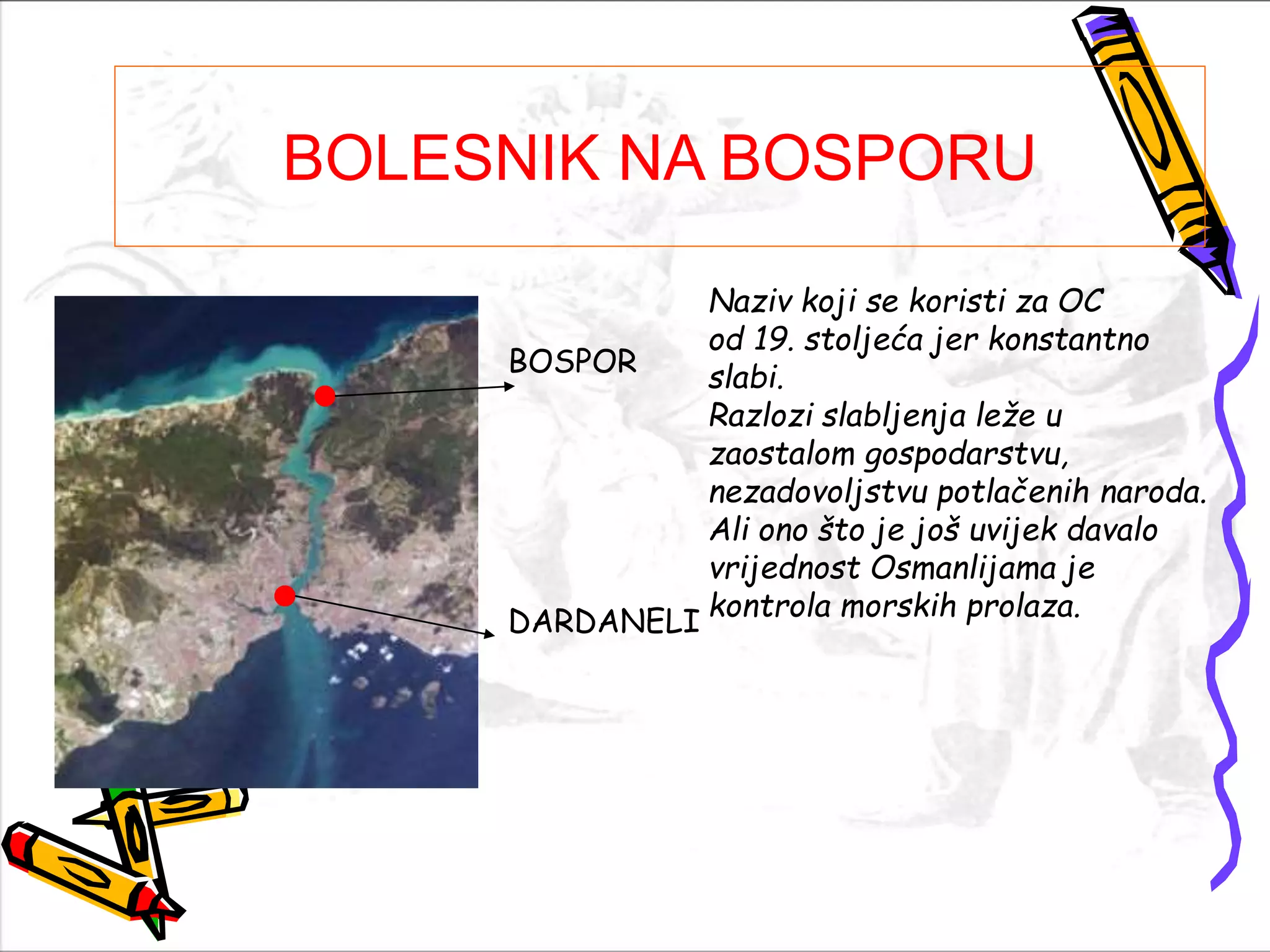 BOLESNIK NA BOSPORU

BOSPOR

DARDANELI

Naziv koji se koristi za OC od 19. stoljeća jer konstantno slabi.
Razlozi slabljenja leže u zaostalom gospodarstvu, nezadovoljstvu potlačenih naroda.
Ali ono što je još uvijek davalo vrijednost Osmanlijama je kontrola morskih prolaza.